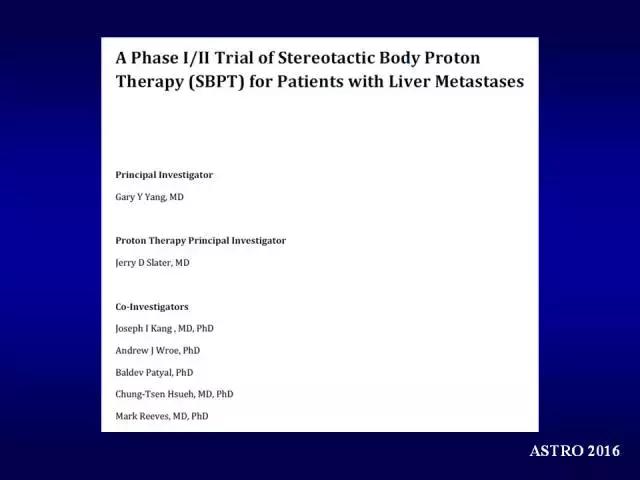 A Phase I/II Trial of Stereotactic Body Proton Therapy (SBPT) for Patients with Liver Metastases

Principal Investigator

Gary Y Yang, MD

Proton Therapy Principal Investigator

Jerry D Slater, MD

Co-Investigators

Joseph I Kang , MD, PhD

Andrew J Wroe, PhD

Baldev Patyal, PhD

Chung-Tsen Hsueh, MD, PhD

Mark Reeves, MD, PhD

ASTRO 2016